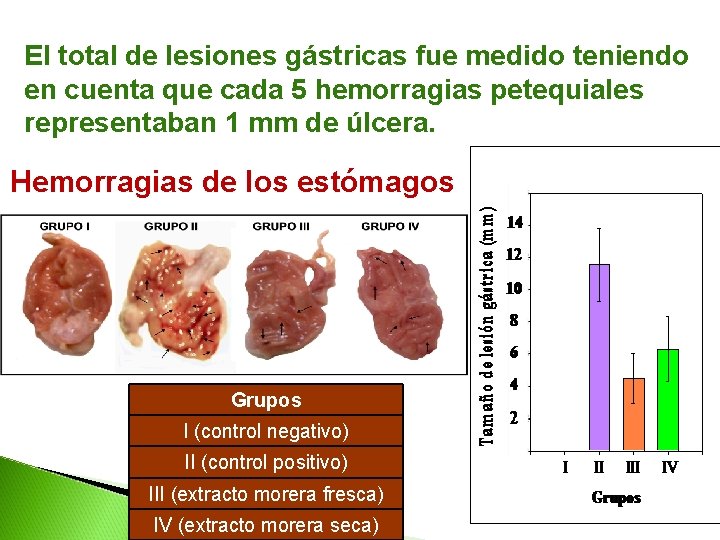 El total de lesiones gástricas fue medido teniendo en cuenta que cada 5 hemorragias petequiales representaban 1 mm de úlcera.

Hemorragias de los estómagos

GRUPO I GRUPO II GRUPO III GRUPO IV

| Grupos |
|---|
| I (control negativo) |
| II (control positivo) |
| III (extracto morera fresca) |
| IV (extracto morera seca) |

Tamaño de lesión gástrica (mm)
14
12
10
8
6
4
2
I II III IV
Grupos